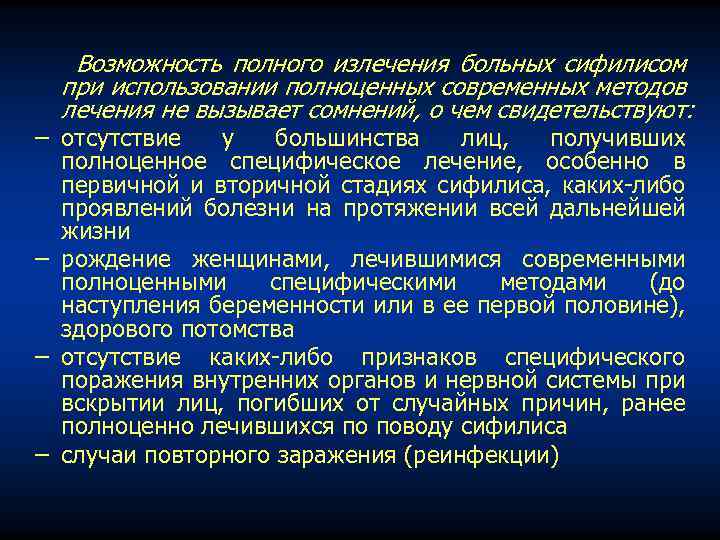 Возможность полного излечения больных сифилисом при использовании полноценных современных методов лечения не вызывает сомнений, о чем свидетельствуют:

– отсутствие у большинства лиц, получивших полноценное специфическое лечение, особенно в первичной и вторичной стадиях сифилиса, каких-либо проявлений болезни на протяжении всей дальнейшей жизни

– рождение женщинами, лечившимися современными полноценными специфическими методами (до наступления беременности или в ее первой половине), здорового потомства

– отсутствие каких-либо признаков специфического поражения внутренних органов и нервной системы при вскрытии лиц, погибших от случайных причин, ранее полноценно лечившихся по поводу сифилиса

– случаи повторного заражения (реинфекции)